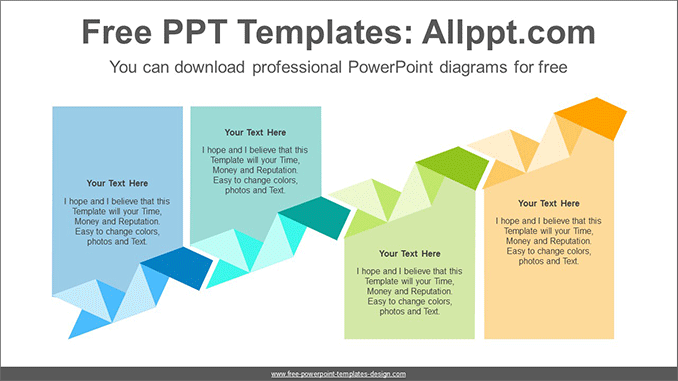 Free PPT Templates: Allppt.com

You can download professional PowerPoint diagrams for free

Your Text Here

I hope and I believe that this Template will your Time, Money and Reputation. Easy to change colors, photos and Text.

Your Text Here

I hope and I believe that this Template will your Time, Money and Reputation. Easy to change colors, photos and Text.

Your Text Here

I hope and I believe that this Template will your Time, Money and Reputation. Easy to change colors, photos and Text.

Your Text Here

I hope and I believe that this Template will your Time, Money and Reputation. Easy to change colors, photos and Text.

www.free-powerpoint-templates-design.com